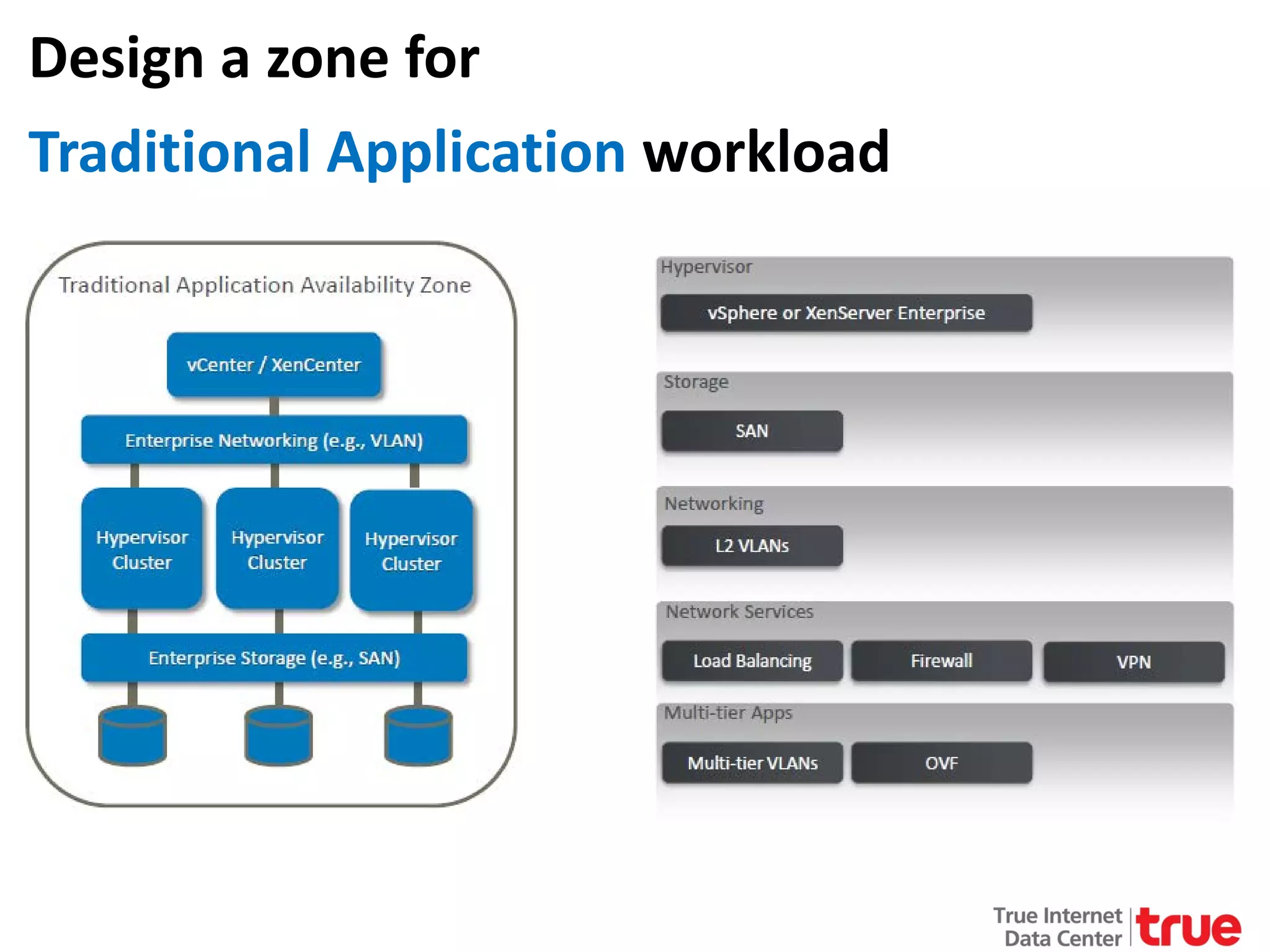 Design a zone for

Traditional Application workload

Traditional Application Availability Zone

vCenter / XenCenter

Enterprise Networking (e.g., VLAN)

Hypervisor Cluster

Hypervisor Cluster

Hypervisor Cluster

Enterprise Storage (e.g., SAN)

Hypervisor

vSphere or XenServer Enterprise

Storage

SAN

Networking

L2 VLANs

Network Services

Load Balancing

Firewall

VPN

Multi-tier Apps

Multi-tier VLANs

OVF

True Internet Data Center

true